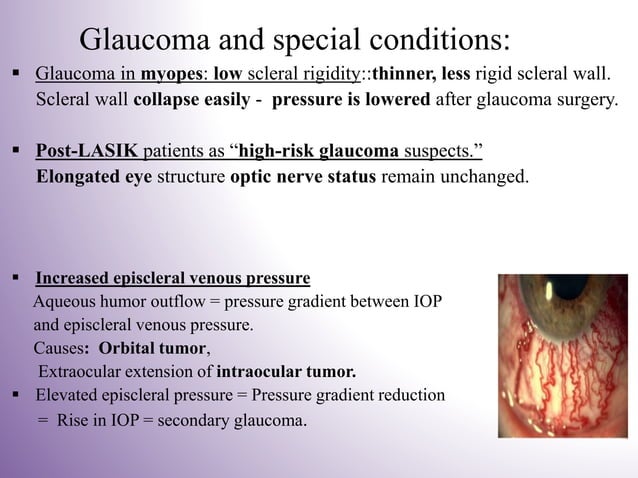 Glaucoma and special conditions:

▪ Glaucoma in myopes: low scleral rigidity::thinner, less rigid scleral wall. Scleral wall collapse easily - pressure is lowered after glaucoma surgery.

▪ Post-LASIK patients as “high-risk glaucoma suspects.” Elongated eye structure optic nerve status remain unchanged.

▪ Increased episcleral venous pressure
Aqueous humor outflow = pressure gradient between IOP and episcleral venous pressure.
Causes: Orbital tumor,
Extraocular extension of intraocular tumor.

▪ Elevated episcleral pressure = Pressure gradient reduction = Rise in IOP = secondary glaucoma.